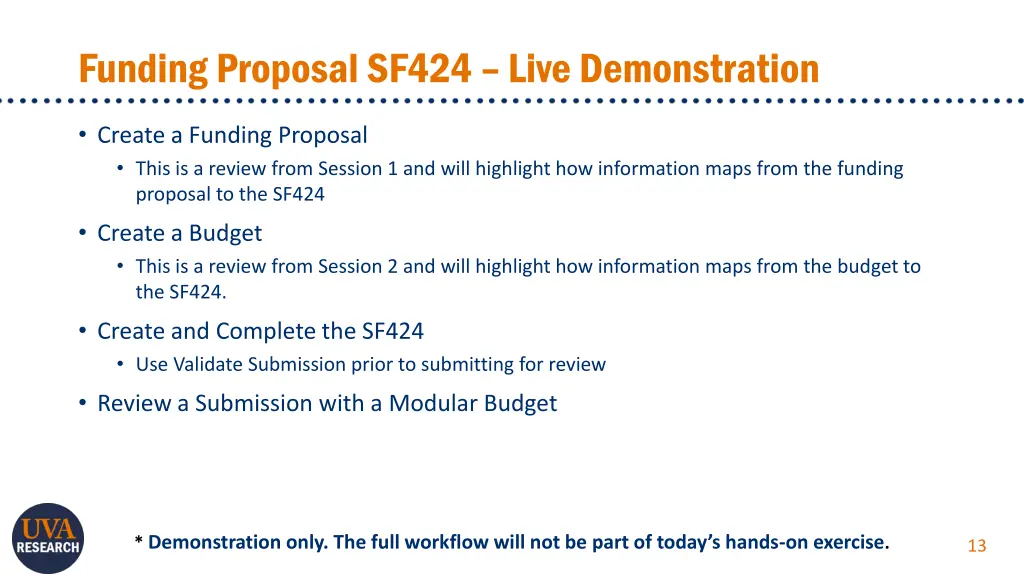 Funding Proposal SF424 – Live Demonstration

• Create a Funding Proposal
  • This is a review from Session 1 and will highlight how information maps from the funding proposal to the SF424
• Create a Budget
  • This is a review from Session 2 and will highlight how information maps from the budget to the SF424.
• Create and Complete the SF424
  • Use Validate Submission prior to submitting for review
• Review a Submission with a Modular Budget

UVA RESEARCH

* Demonstration only. The full workflow will not be part of today's hands-on exercise.

13